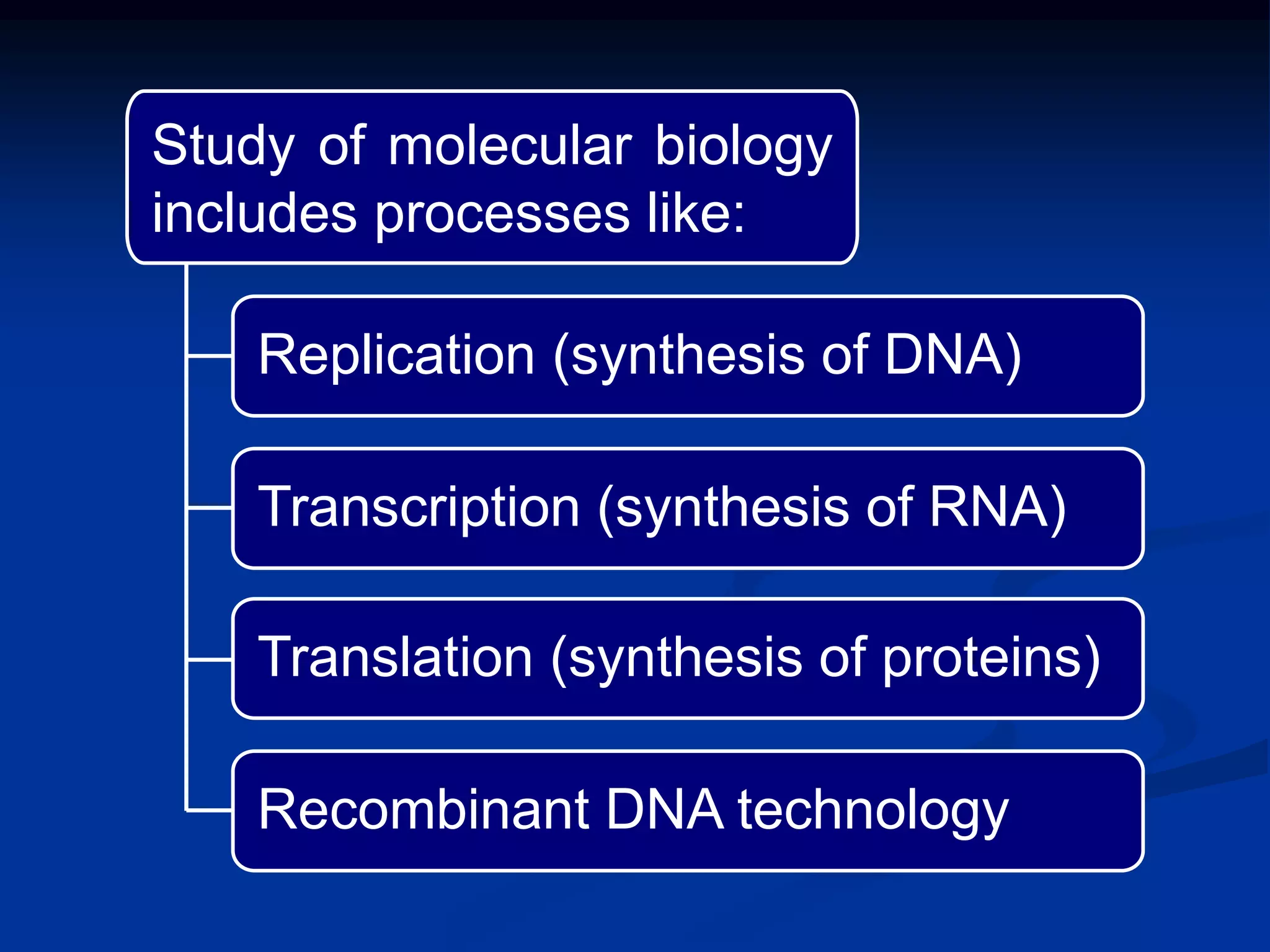 Study of molecular biology includes processes like:

Replication (synthesis of DNA)

Transcription (synthesis of RNA)

Translation (synthesis of proteins)

Recombinant DNA technology